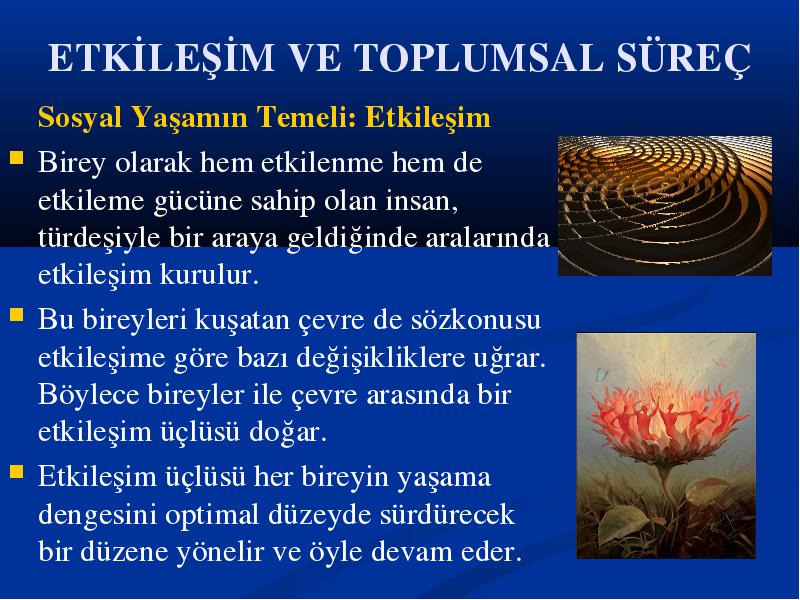 ETKİLEŞİM VE TOPLUMSAL SÜREÇ

Sosyal Yaşamın Temeli: Etkileşim

Birey olarak hem etkilenme hem de etkileme gücüne sahip olan insan, türdeşiyle bir araya geldiğinde aralarında etkileşim kurulur.

Bu bireyleri kuşatan çevre de sözkonusu etkileşime göre bazı değişikliklere uğrar. Böylece bireyler ile çevre arasında bir etkileşim üçlüsü doğar.

Etkileşim üçlüsü her bireyin yaşama dengesini optimal düzeyde sürdürecek bir düzene yönelir ve öyle devam eder.